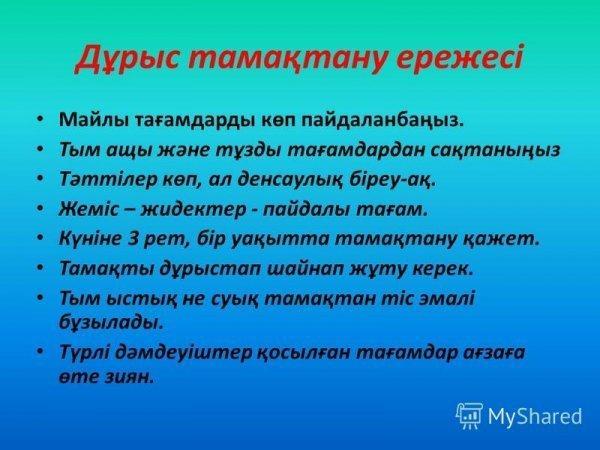 Дұрыс тамақтану ережесі

• Майлы тағамдарды көп пайдаланбаңыз.
• Тым ащы және тұзды тағамдардан сақтаныңыз
• Тәттілер көп, ал денсаулық біреу-ақ.
• Жеміс – жидектер - пайдалы тағам.
• Күніне 3 рет, бір уақытта тамақтану қажет.
• Тамақты дұрыстап шайнап жұту керек.
• Тым ыстық не суық тамақтан тіс эмалі бұзылады.
• Түрлі дәмдеуіштер қосылған тағамдар ағзаға өте зиян.

MyShared